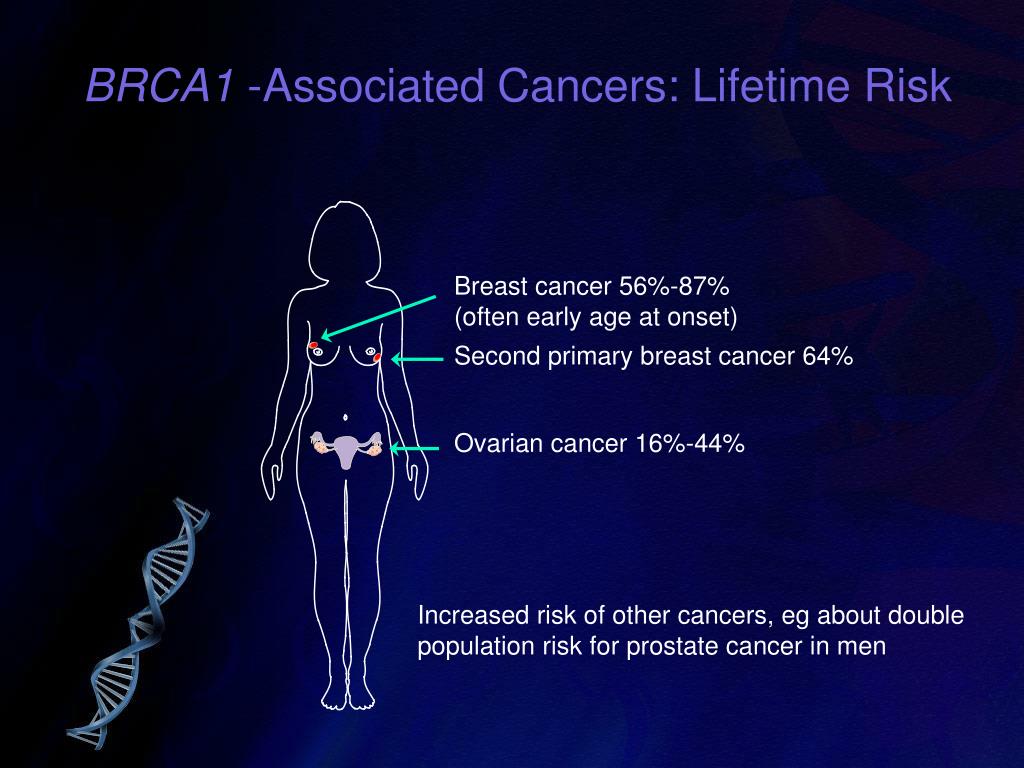 BRCA1 -Associated Cancers: Lifetime Risk

Breast cancer 56%-87% (often early age at onset)

Second primary breast cancer 64%

Ovarian cancer 16%-44%

Increased risk of other cancers, eg about double population risk for prostate cancer in men